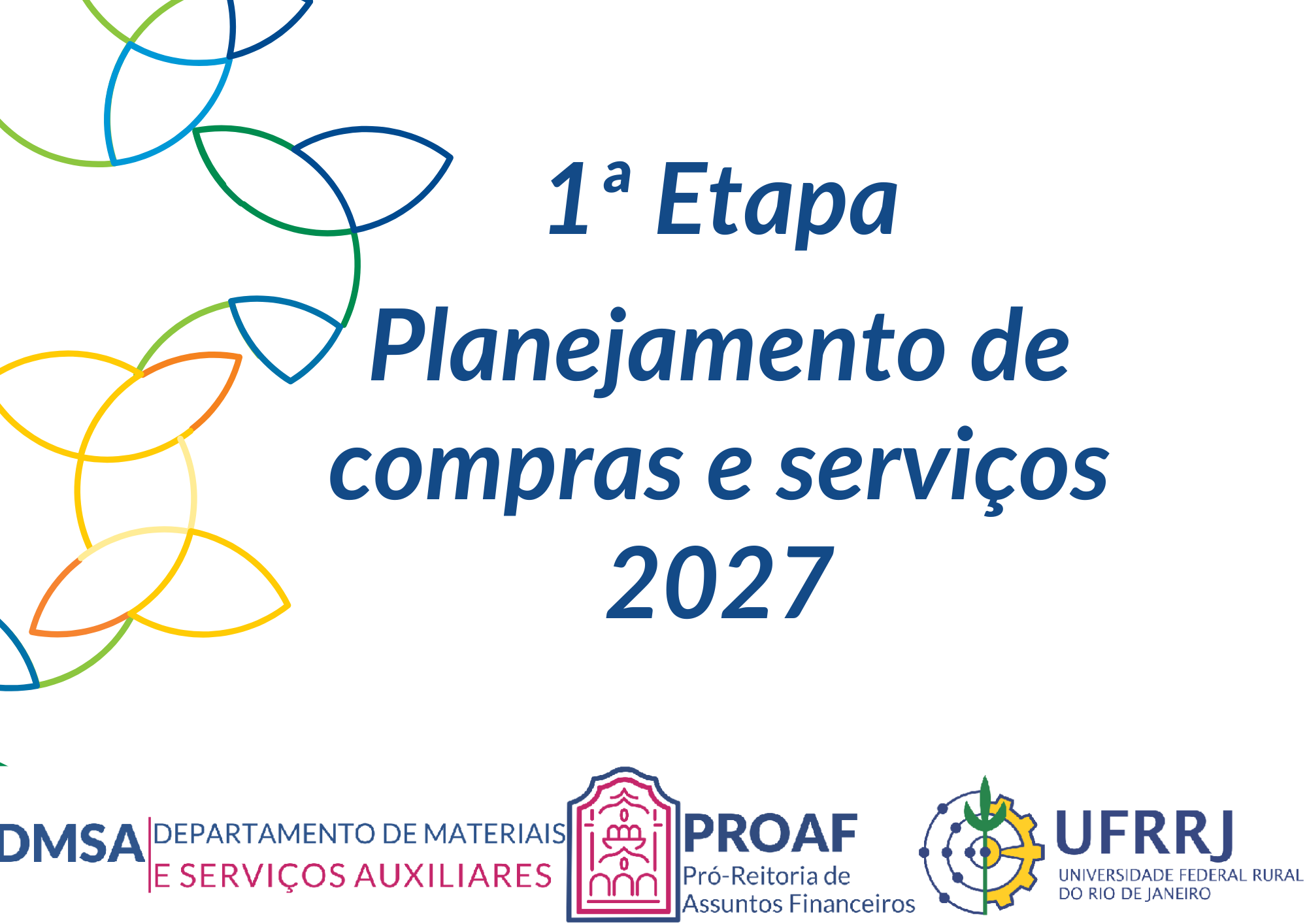 1ª Etapa

Planejamento de compras e serviços 2027

DMSA DEPARTAMENTO DE MATERIAIS E SERVIÇOS AUXILIARES

PROAF Pró-Reitoria de Assuntos Financeiros

UFRRJ UNIVERSIDADE FEDERAL RURAL DO RIO DE JANEIRO